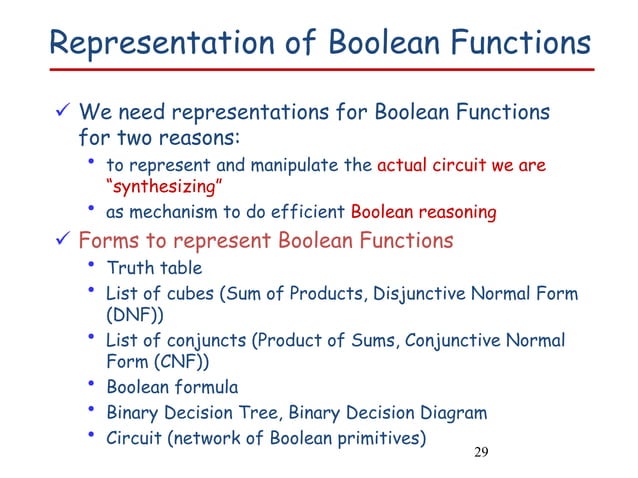 Representation of Boolean Functions

✓ We need representations for Boolean Functions for two reasons:
• to represent and manipulate the actual circuit we are "synthesizing"
• as mechanism to do efficient Boolean reasoning

✓ Forms to represent Boolean Functions
• Truth table
• List of cubes (Sum of Products, Disjunctive Normal Form (DNF))
• List of conjuncts (Product of Sums, Conjunctive Normal Form (CNF))
• Boolean formula
• Binary Decision Tree, Binary Decision Diagram
• Circuit (network of Boolean primitives)

29